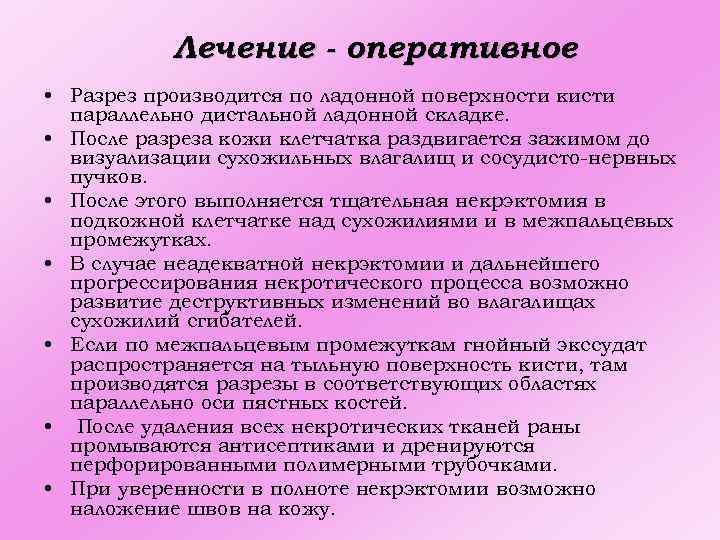 Лечение - оперативное

• Разрез производится по ладонной поверхности кисти параллельно дистальной ладонной складке.
• После разреза кожи клетчатка раздвигается зажимом до визуализации сухожильных влагалищ и сосудисто-нервных пучков.
• После этого выполняется тщательная некрэктомия в подкожной клетчатке над сухожилиями и в межпальцевых промежутках.
• В случае неадекватной некрэктомии и дальнейшего прогрессирования некротического процесса возможно развитие деструктивных изменений во влагалищах сухожилий сгибателей.
• Если по межпальцевым промежуткам гнойный экссудат распространяется на тыльную поверхность кисти, там производятся разрезы в соответствующих областях параллельно оси пястных костей.
• После удаления всех некротических тканей раны промываются антисептиками и дренируются перфорированными полимерными трубочками.
• При уверенности в полноте некрэктомии возможно наложение швов на кожу.